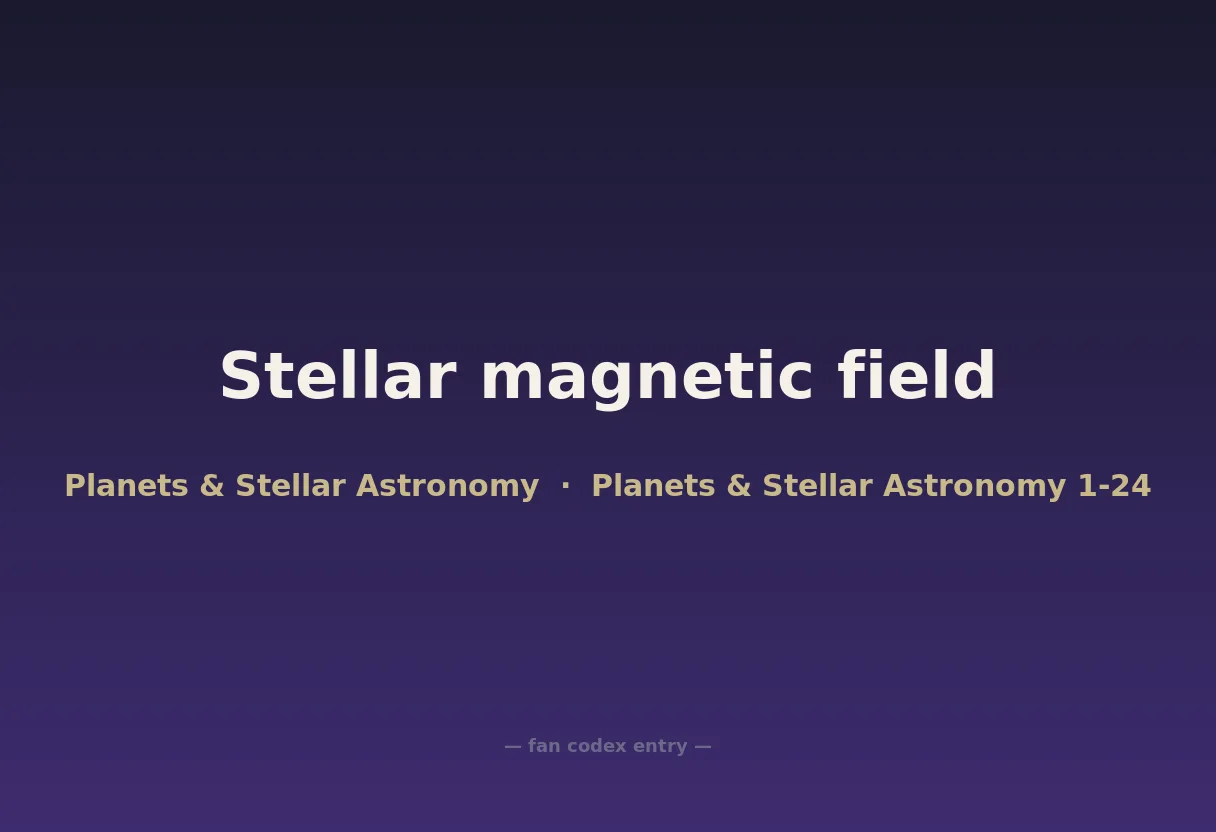 Stellar magnetic field

Planets & Stellar Astronomy · Planets & Stellar Astronomy 1-24

— fan codex entry —